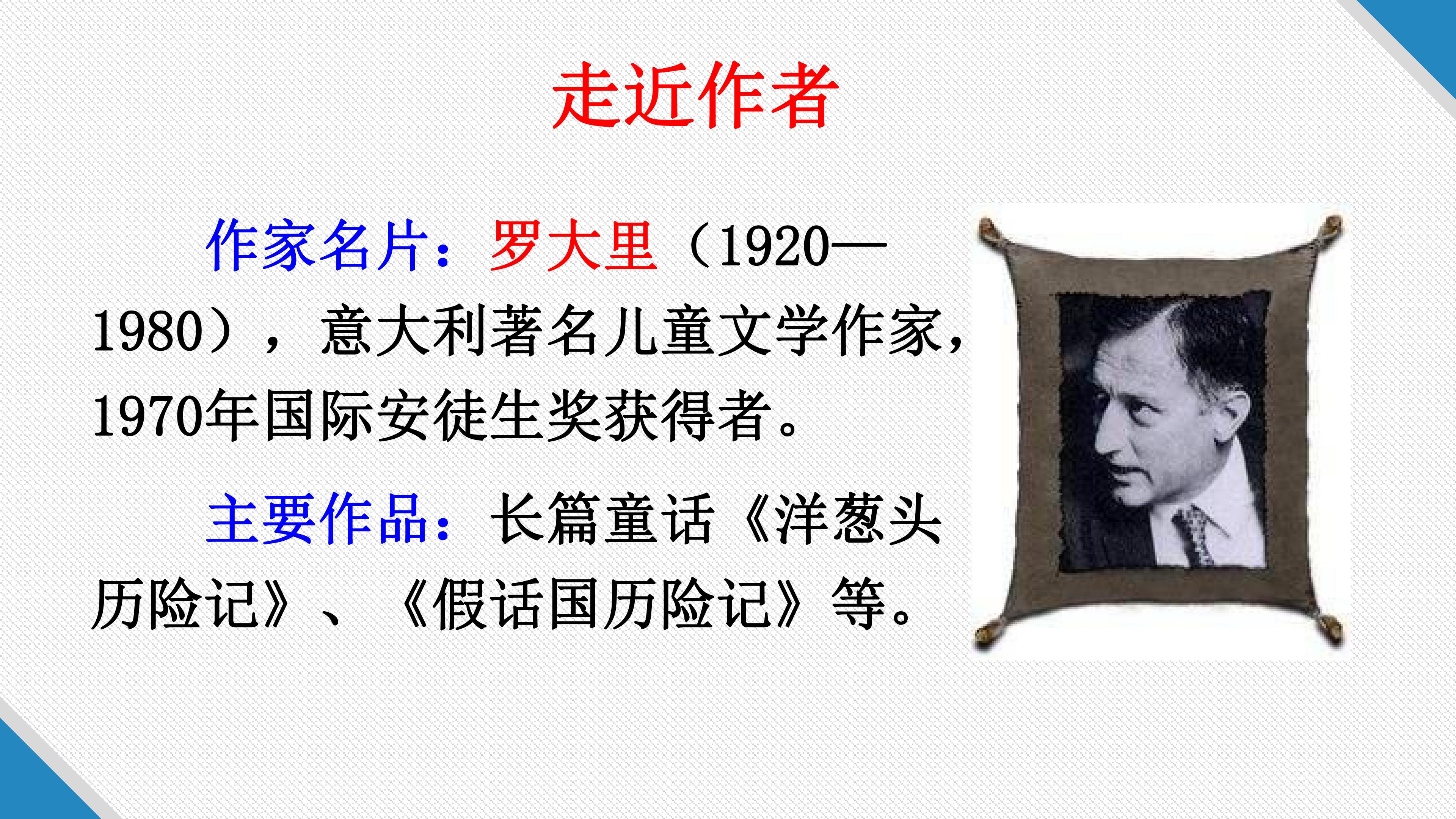 走近作者

作家名片：罗大里（1920—1980），意大利著名儿童文学作家，1970年国际安徒生奖获得者。

主要作品：长篇童话《洋葱头历险记》、《假话国历险记》等。